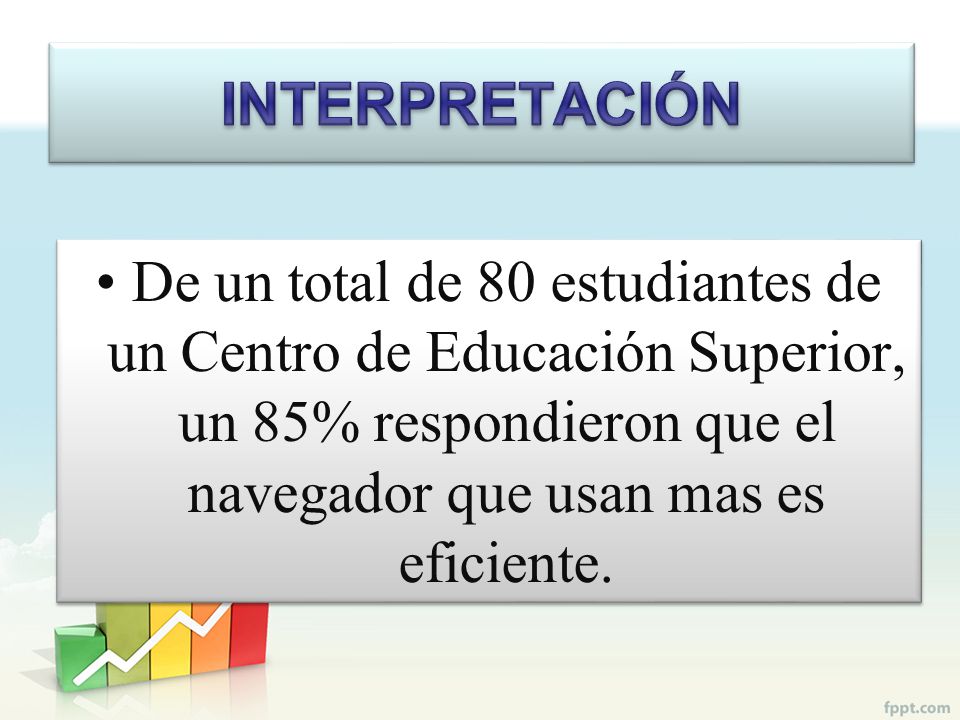 INTERPRETACIÓN

• De un total de 80 estudiantes de un Centro de Educación Superior, un 85% respondieron que el navegador que usan mas es eficiente.

fppt.com